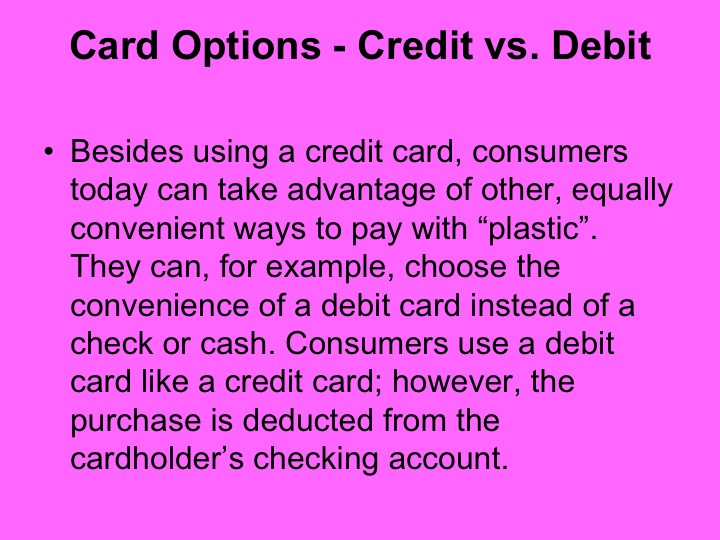 Card Options - Credit vs. Debit

• Besides using a credit card, consumers today can take advantage of other, equally convenient ways to pay with “plastic”. They can, for example, choose the convenience of a debit card instead of a check or cash. Consumers use a debit card like a credit card; however, the purchase is deducted from the cardholder’s checking account.